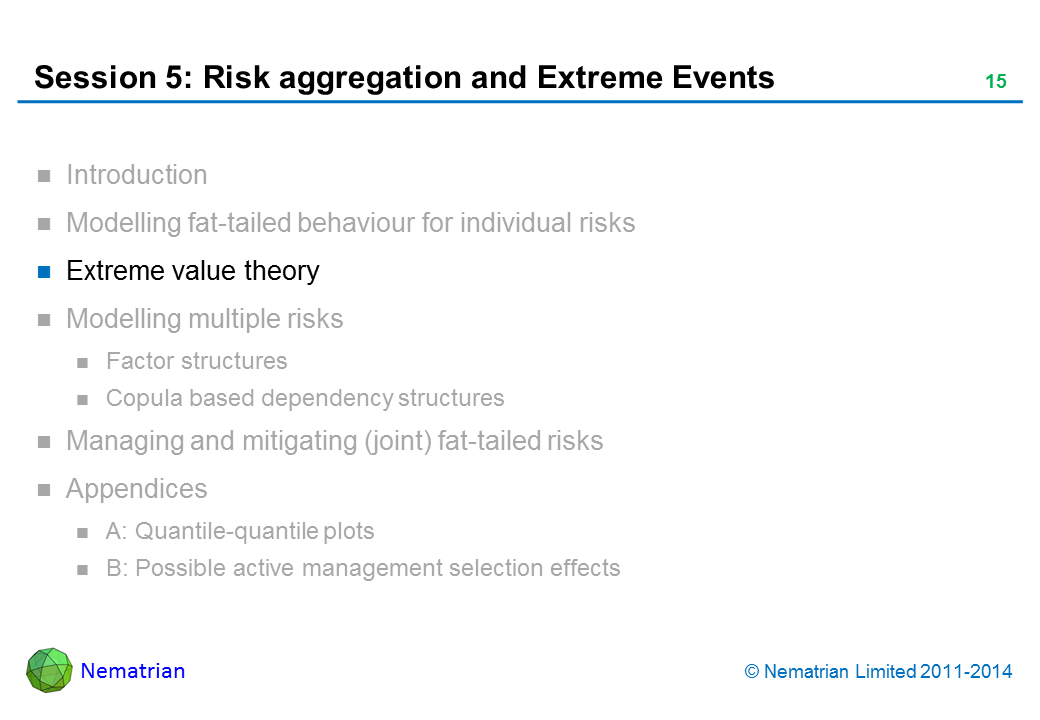 Session 5: Risk aggregation and Extreme Events

15

Introduction

Modelling fat-tailed behaviour for individual risks

Extreme value theory

Modelling multiple risks

Factor structures

Copula based dependency structures

Managing and mitigating (joint) fat-tailed risks

Appendices

A: Quantile-quantile plots

B: Possible active management selection effects

Nematrian

© Nematrian Limited 2011-2014